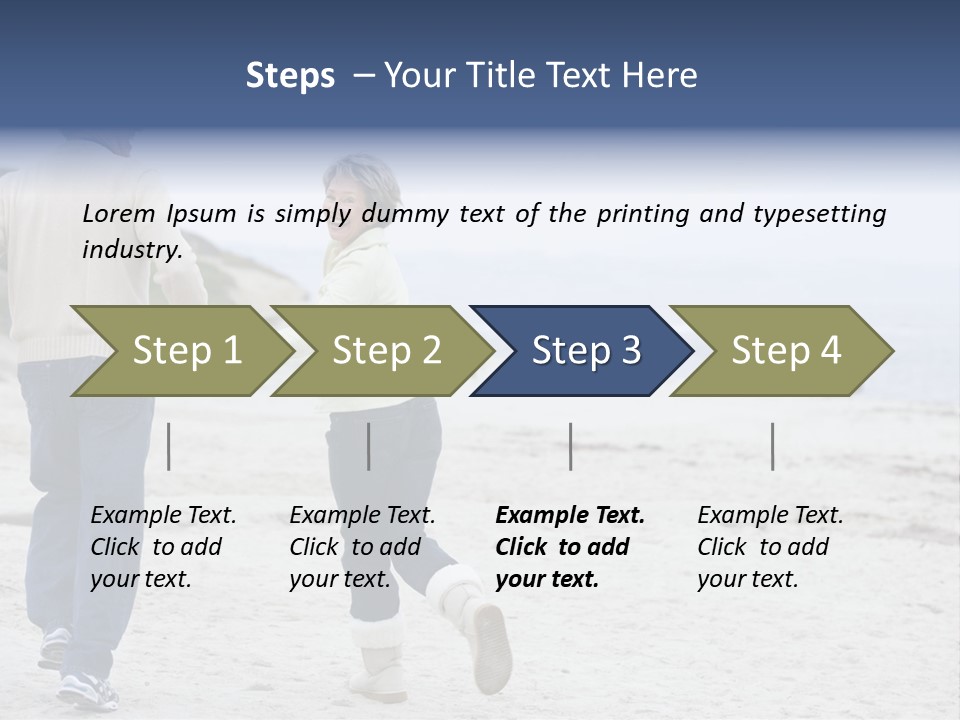 Steps – Your Title Text Here

Lorem Ipsum is simply dummy text of the printing and typesetting industry.

Step 1

Step 2

Step 3

Step 4

Example Text. Click to add your text.

Example Text. Click to add your text.

Example Text. Click to add your text.

Example Text. Click to add your text.